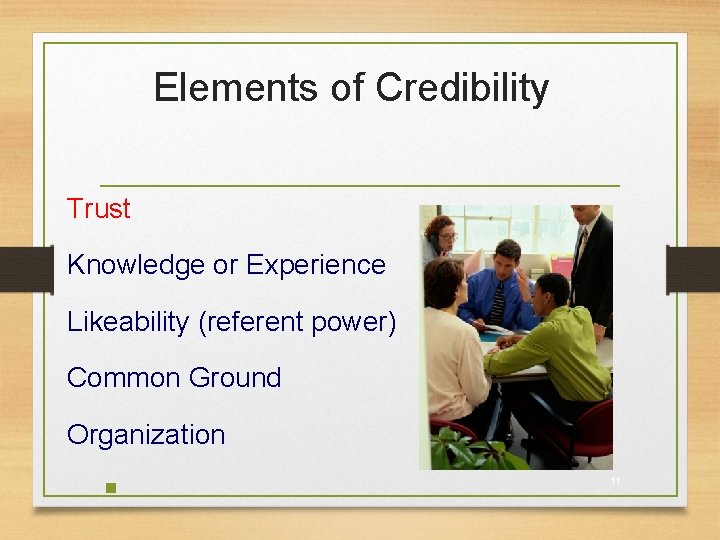 Elements of Credibility

Trust

Knowledge or Experience

Likeability (referent power)

Common Ground

Organization

11